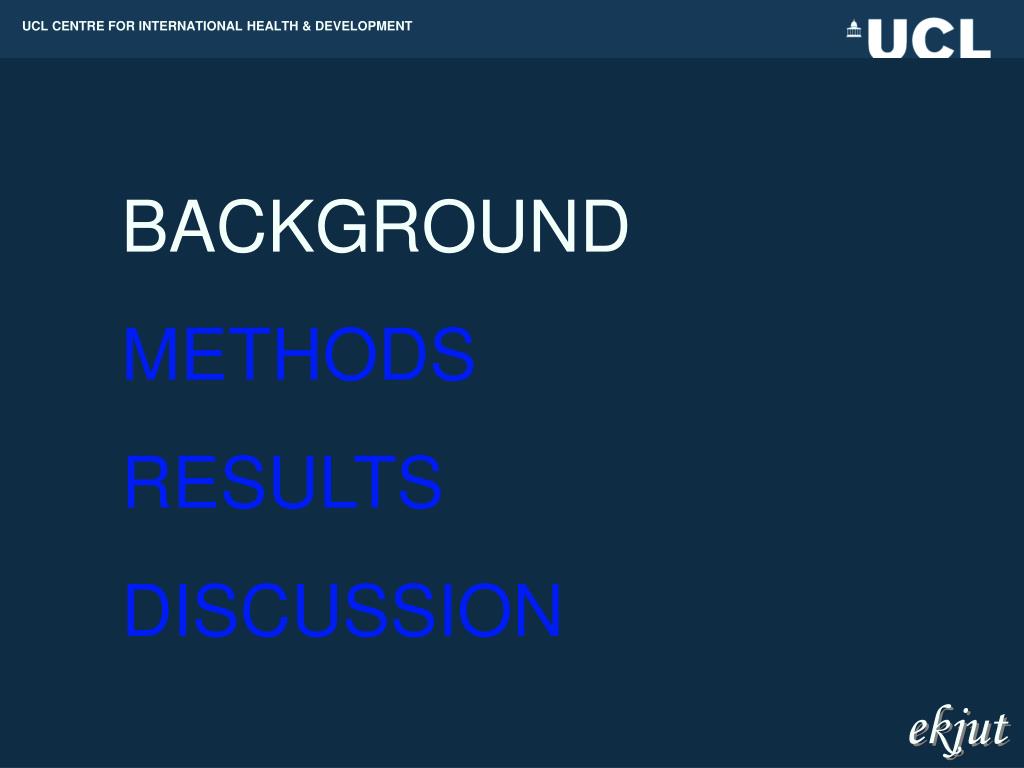 UCL CENTRE FOR INTERNATIONAL HEALTH & DEVELOPMENT

UCL

BACKGROUND

METHODS

RESULTS

DISCUSSION

ekjut